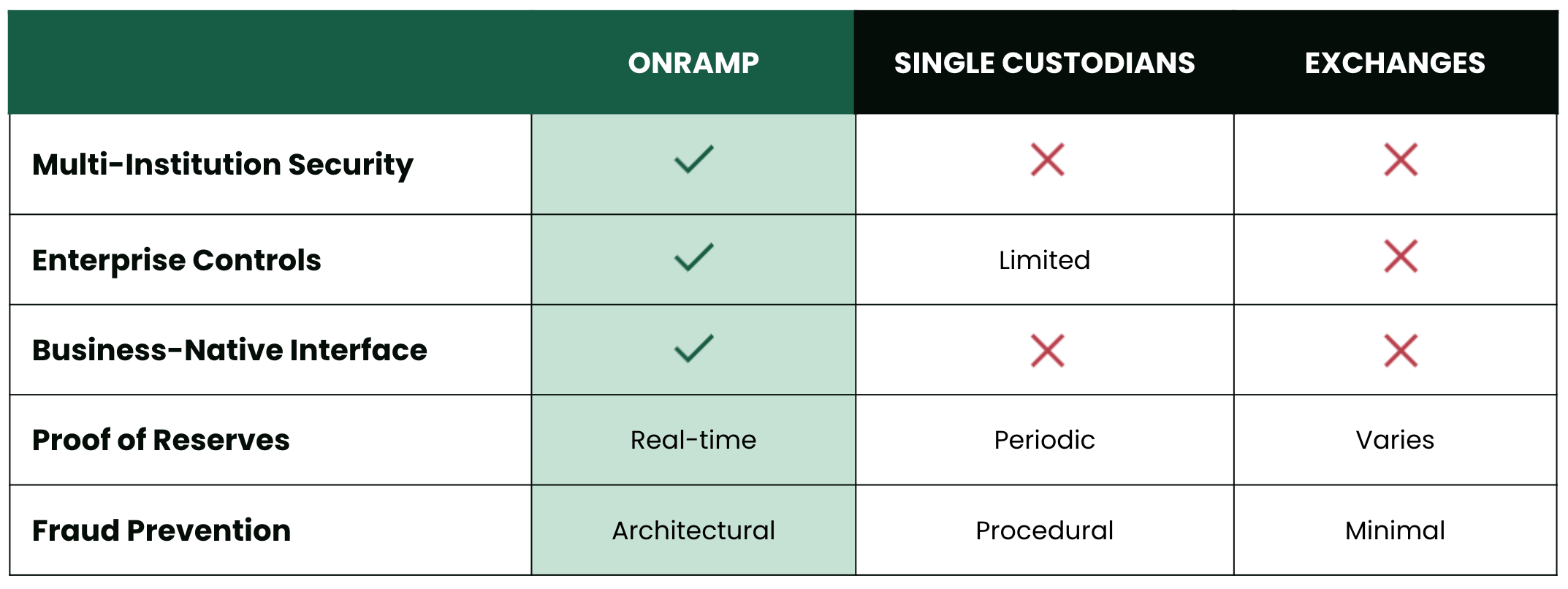 | | ONRAMP | SINGLE CUSTODIANS | EXCHANGES |
|---|---|---|---|
| Multi-Institution Security | ✓ | ✗ | ✗ |
| Enterprise Controls | ✓ | Limited | ✗ |
| Business-Native Interface | ✓ | ✗ | ✗ |
| Proof of Reserves | Real-time | Periodic | Varies |
| Fraud Prevention | Architectural | Procedural | Minimal |